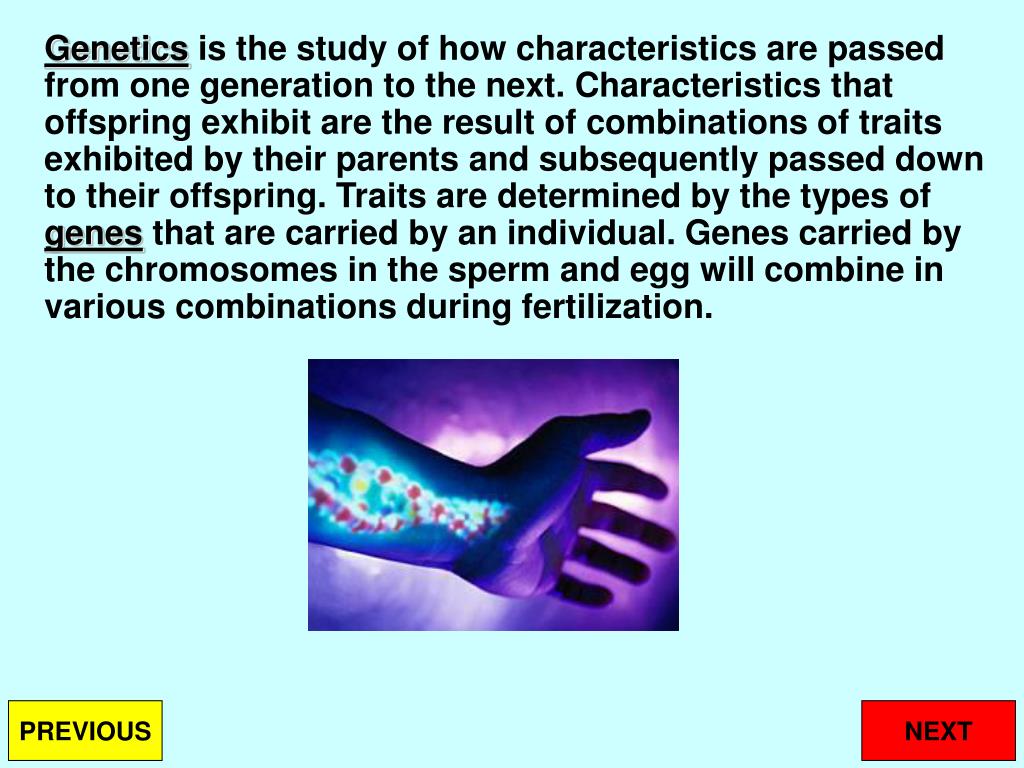 Genetics is the study of how characteristics are passed from one generation to the next. Characteristics that offspring exhibit are the result of combinations of traits exhibited by their parents and subsequently passed down to their offspring. Traits are determined by the types of genes that are carried by an individual. Genes carried by the chromosomes in the sperm and egg will combine in various combinations during fertilization.

PREVIOUS

NEXT